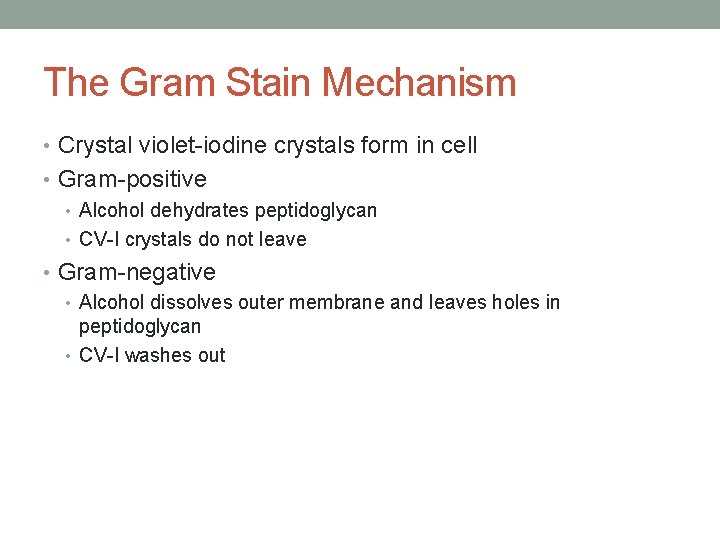 The Gram Stain Mechanism

• Crystal violet-iodine crystals form in cell
• Gram-positive
  • Alcohol dehydrates peptidoglycan
  • CV-I crystals do not leave
• Gram-negative
  • Alcohol dissolves outer membrane and leaves holes in peptidoglycan
  • CV-I washes out